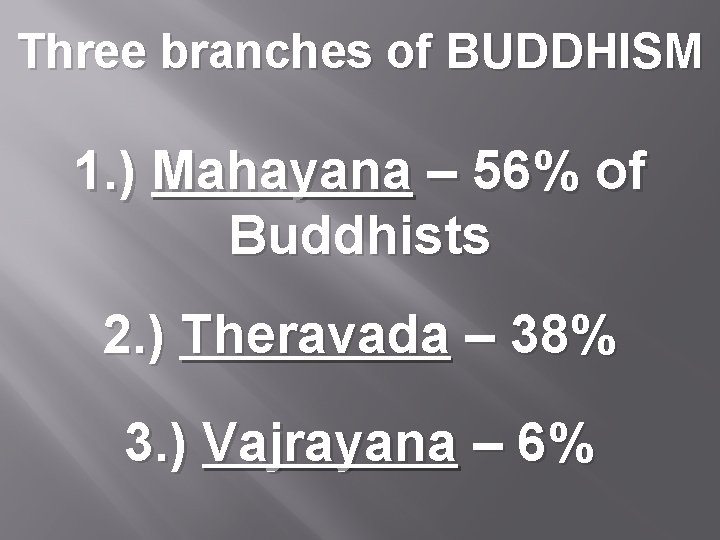 Three branches of BUDDHISM

1.) Mahayana – 56% of Buddhists

2.) Theravada – 38%

3.) Vajrayana – 6%